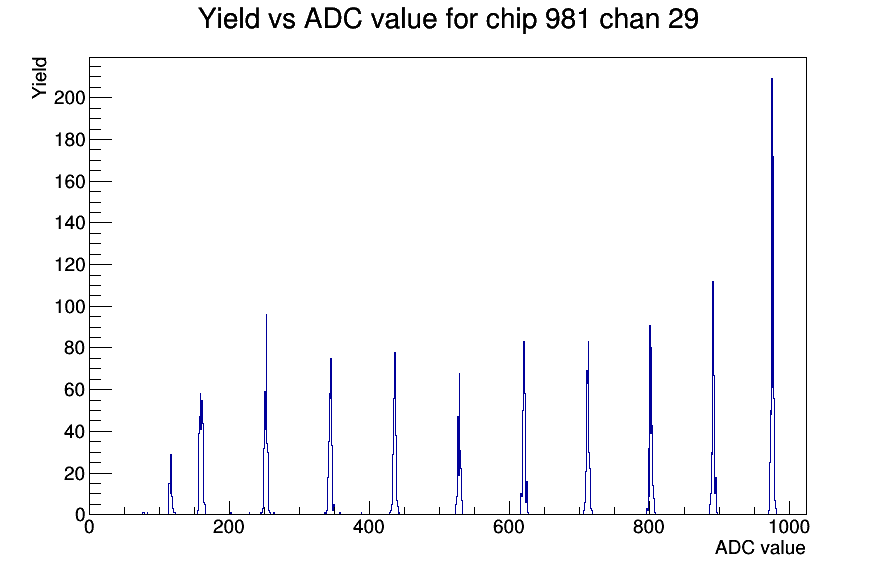 Yield vs ADC value for chip 981 chan 29

Yield

200
180
160
140
120
100
80
60
40
20
0

0
200
400
600
800
1000

ADC value